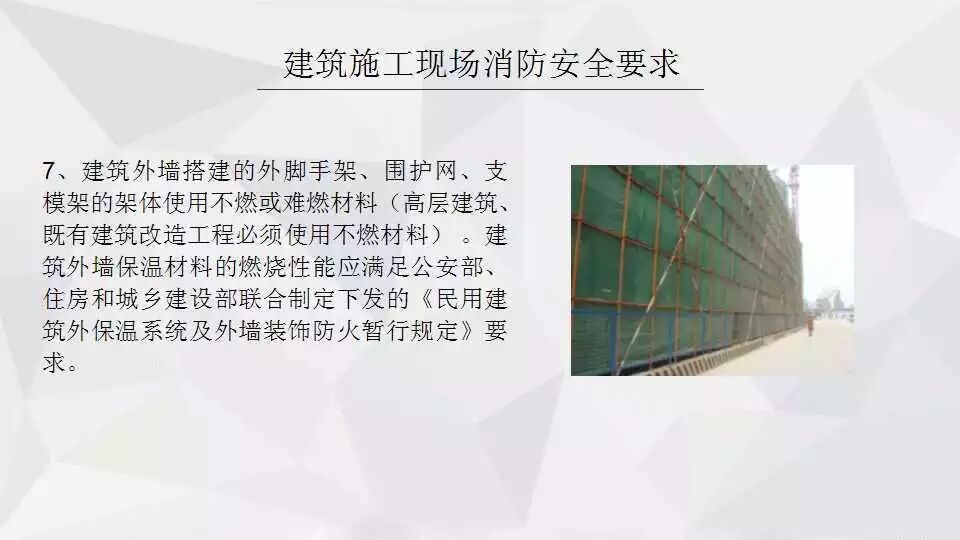 建筑施工现场消防安全要求

7、建筑外墙搭建的外脚手架、围护网、支模架的架体使用不燃或难燃材料（高层建筑、既有建筑改造工程必须使用不燃材料）。建筑外墙保温材料的燃烧性能应满足公安部、住房和城乡建设部联合制定下发的《民用建筑外保温系统及外墙装饰防火暂行规定》要求。